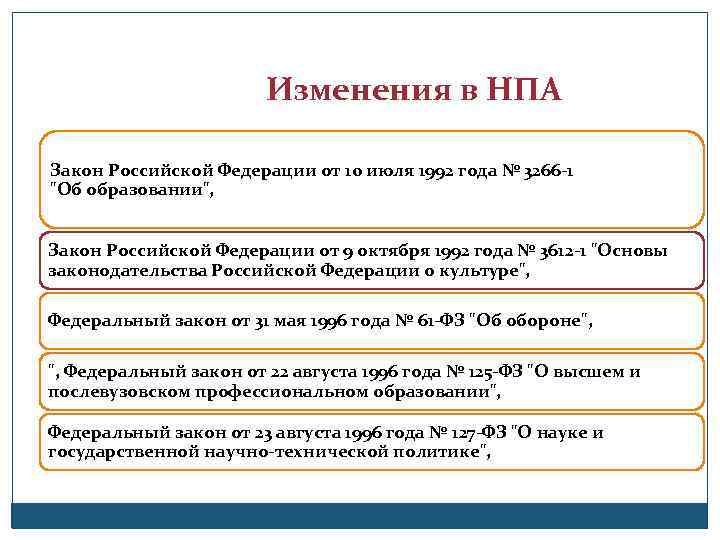 Изменения в НПА

Закон Российской Федерации от 10 июля 1992 года № 3266-1 "Об образовании",

Закон Российской Федерации от 9 октября 1992 года № 3612-1 "Основы законодательства Российской Федерации о культуре",

Федеральный закон от 31 мая 1996 года № 61-ФЗ "Об обороне",

", Федеральный закон от 22 августа 1996 года № 125-ФЗ "О высшем и послевузовском профессиональном образовании",

Федеральный закон от 23 августа 1996 года № 127-ФЗ "О науке и государственной научно-технической политике",